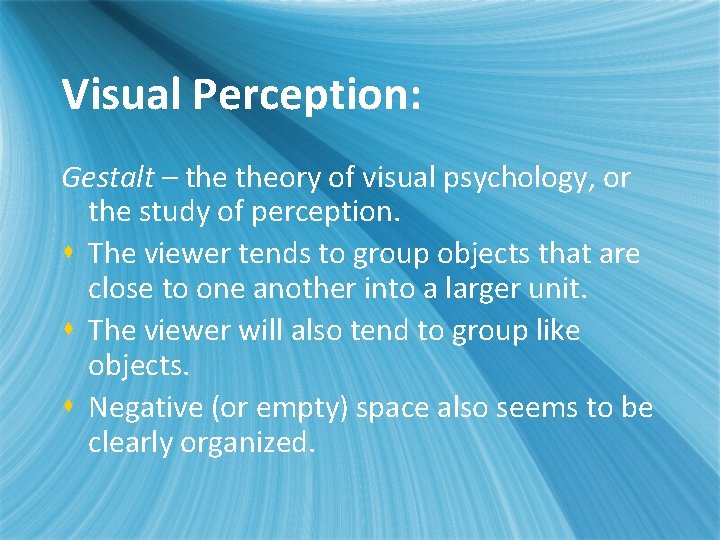 Visual Perception:

Gestalt – the theory of visual psychology, or the study of perception.

- The viewer tends to group objects that are close to one another into a larger unit.
- The viewer will also tend to group like objects.
- Negative (or empty) space also seems to be clearly organized.